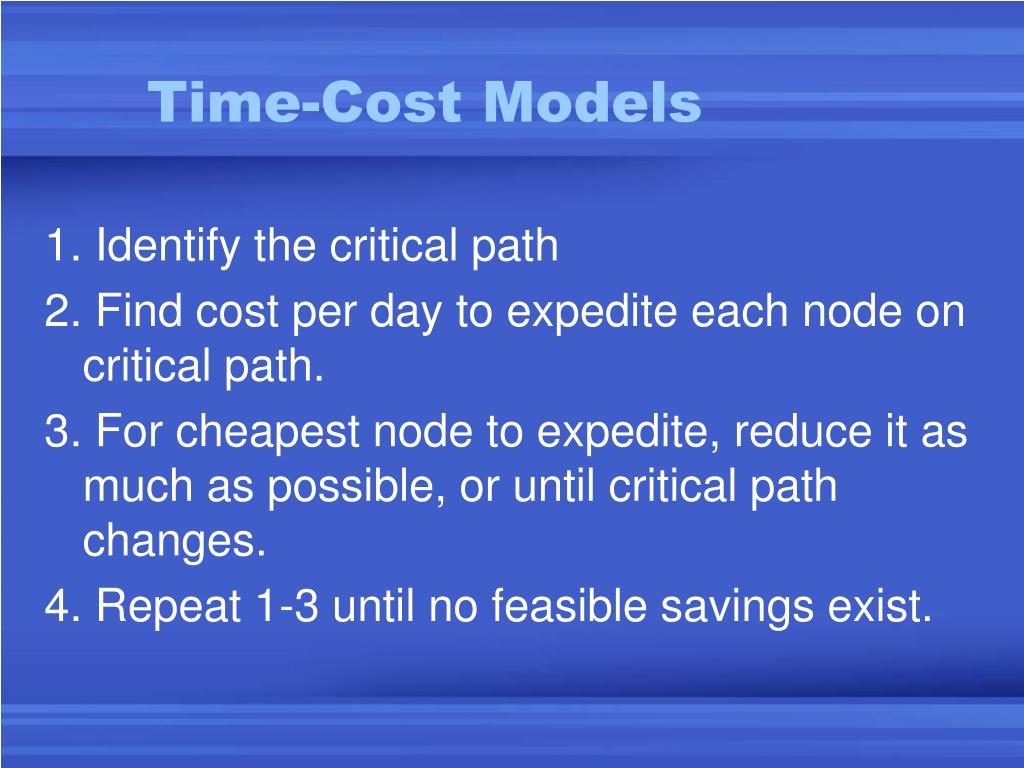 Time-Cost Models

1. Identify the critical path

2. Find cost per day to expedite each node on critical path.

3. For cheapest node to expedite, reduce it as much as possible, or until critical path changes.

4. Repeat 1-3 until no feasible savings exist.